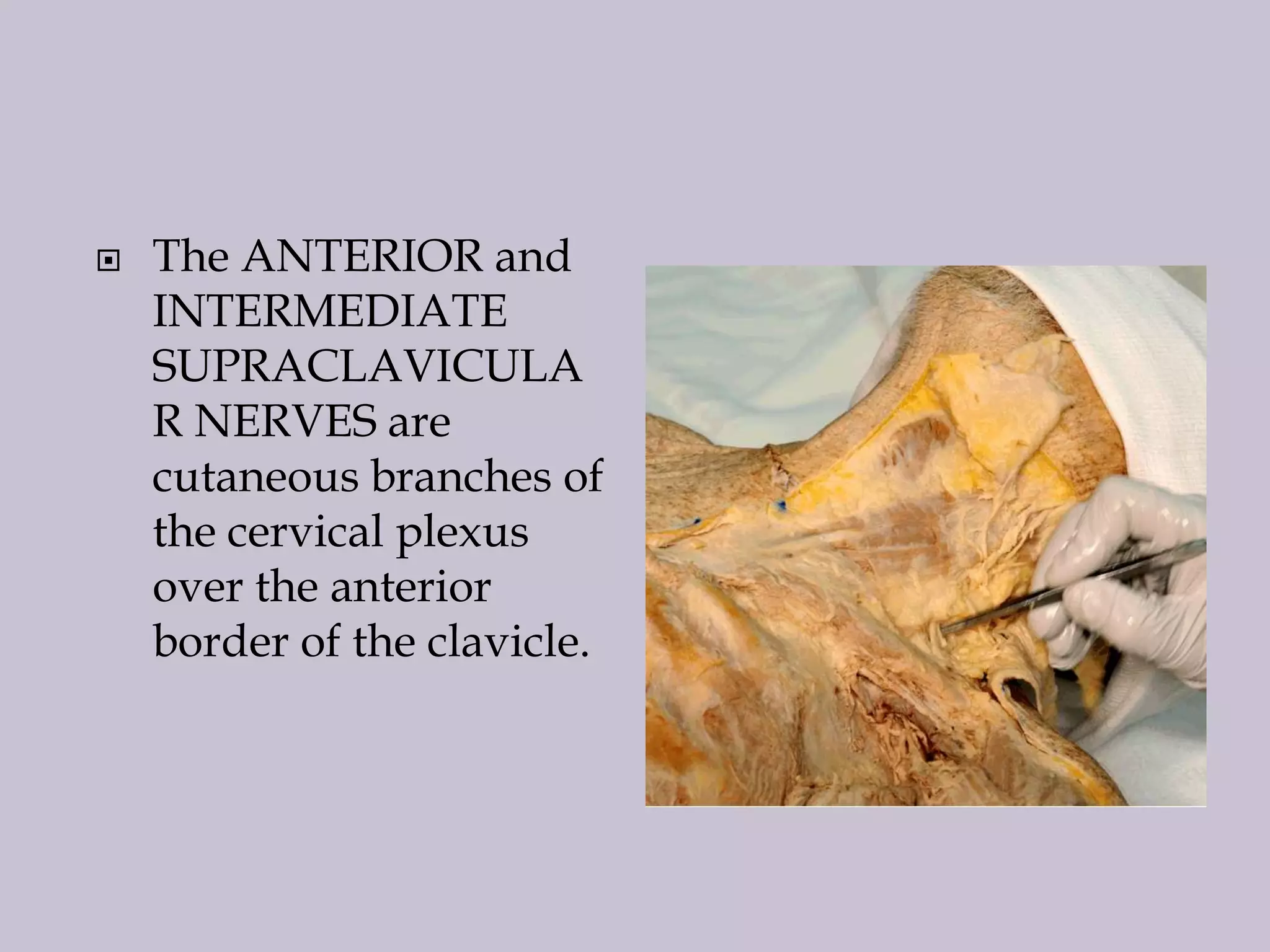 The ANTERIOR and INTERMEDIATE SUPRACLAVICULA R NERVES are cutaneous branches of the cervical plexus over the anterior border of the clavicle.